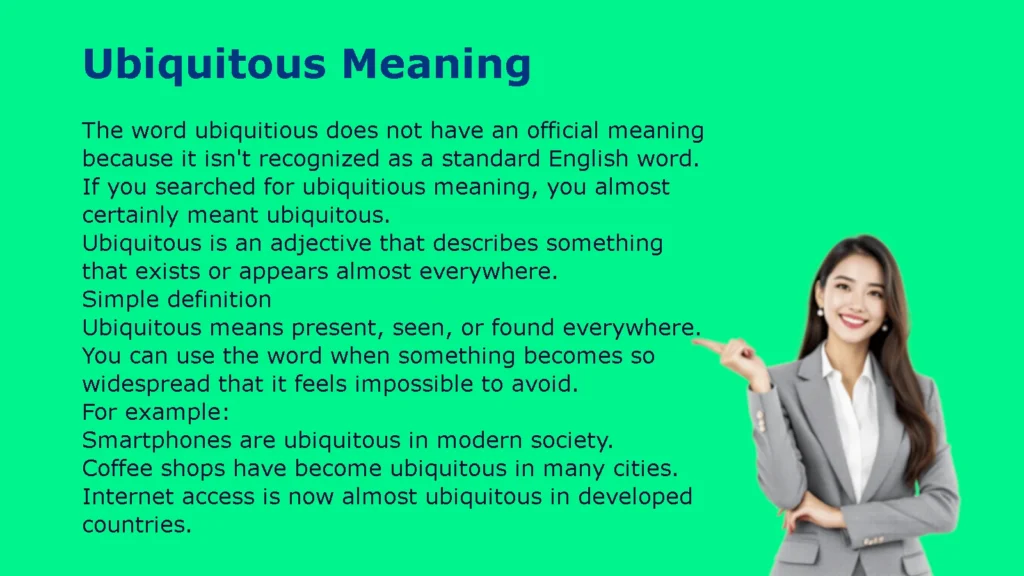 Ubiquitous Meaning

The word ubiquitious does not have an official meaning because it isn't recognized as a standard English word. If you searched for ubiquitious meaning, you almost certainly meant ubiquitous.
Ubiquitous is an adjective that describes something that exists or appears almost everywhere.
Simple definition
Ubiquitous means present, seen, or found everywhere. You can use the word when something becomes so widespread that it feels impossible to avoid.
For example:
Smartphones are ubiquitous in modern society.
Coffee shops have become ubiquitous in many cities.
Internet access is now almost ubiquitous in developed countries.